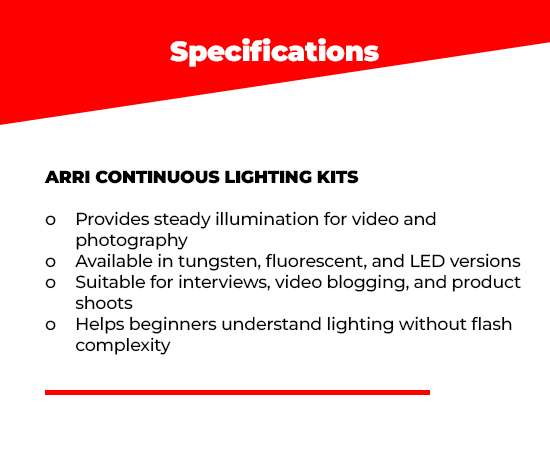 Specifications

ARRI CONTINUOUS LIGHTING KITS

o Provides steady illumination for video and photography
o Available in tungsten, fluorescent, and LED versions
o Suitable for interviews, video blogging, and product shoots
o Helps beginners understand lighting without flash complexity